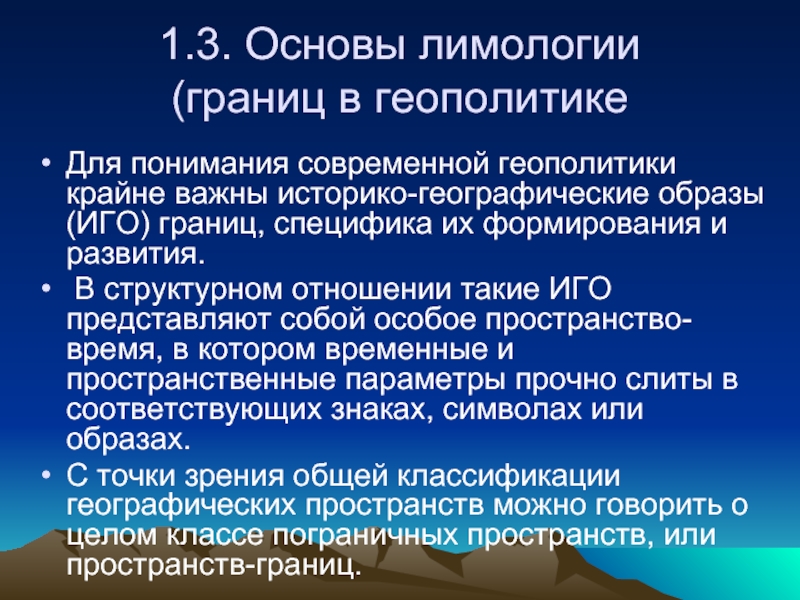 1.3. Основы лимологии (границ в геополитике

• Для понимания современной геополитики крайне важны историко-географические образы (ИГО) границ, специфика их формирования и развития.

• В структурном отношении такие ИГО представляют собой особое пространство-время, в котором временные и пространственные параметры прочно слиты в соответствующих знаках, символах или образах.

• С точки зрения общей классификации географических пространств можно говорить о целом классе пограничных пространств, или пространств-границ.